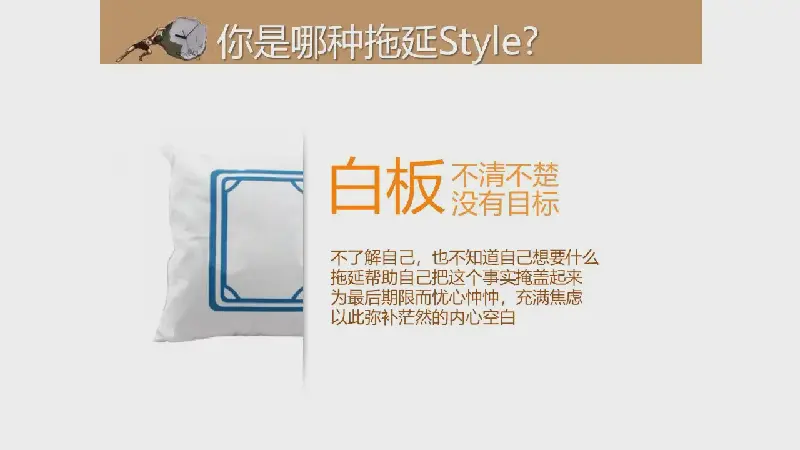 你是哪种拖延Style?

白板 不清不楚
没有目标

不了解自己，也不知道自己想要什么
拖延帮助自己把这个事实掩盖起来
为最后期限而忧心忡忡，充满焦虑
以此弥补茫然的内心空白